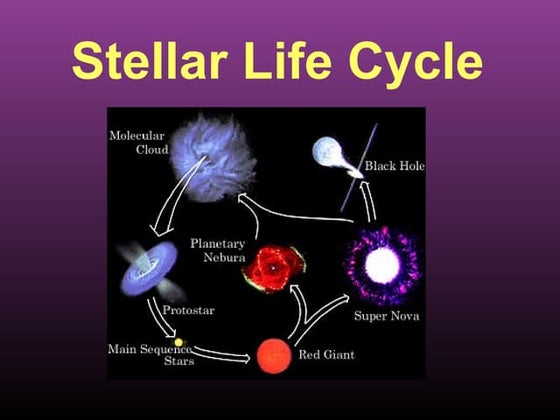 Stellar Life Cycle

Molecular Cloud

Black Hole

Planetary Nebura

Protostar

Super Nova

Main Sequence Stars

Red Giant